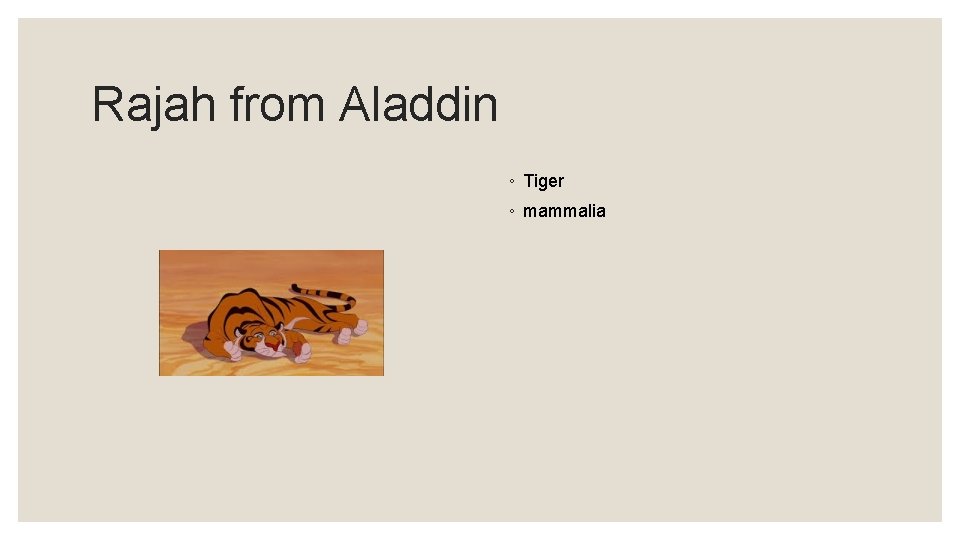 Rajah from Aladdin

◦ Tiger
◦ mammalia